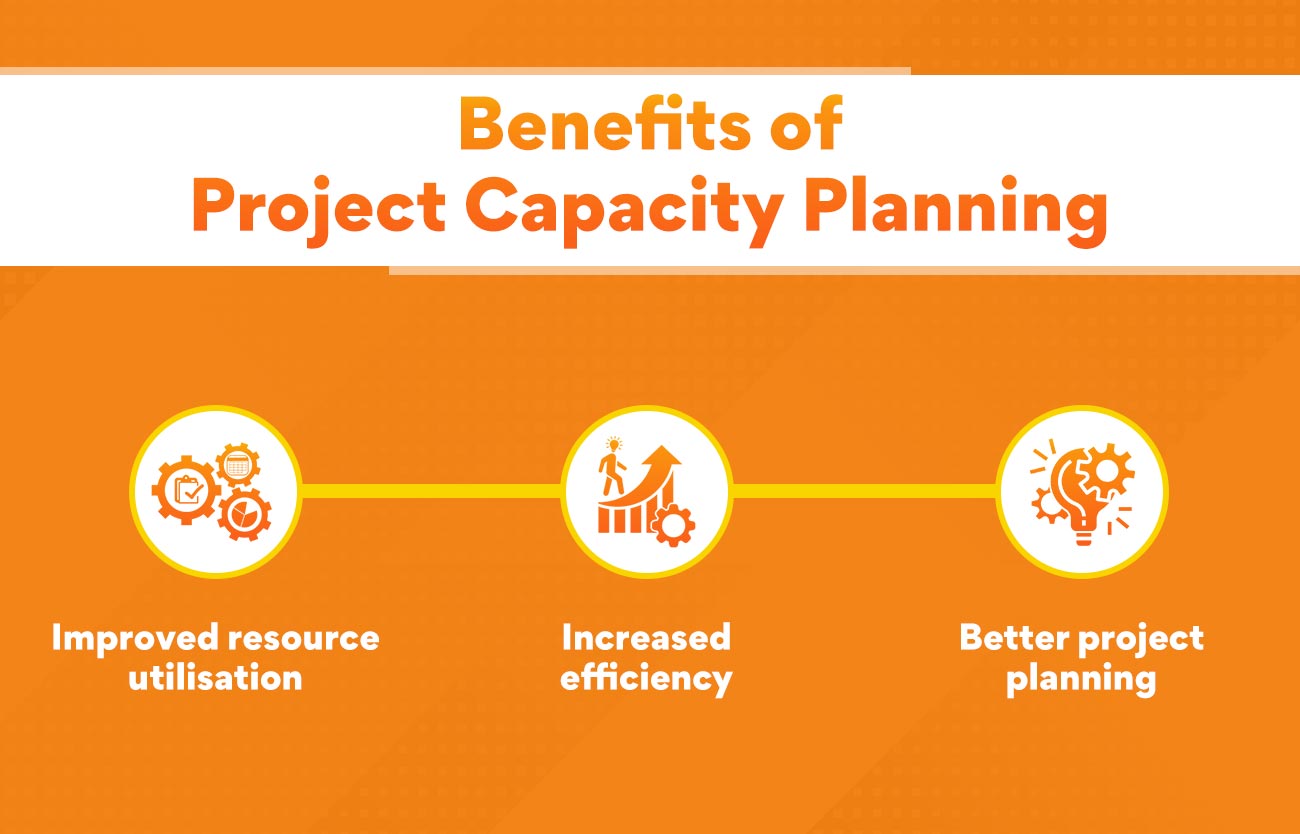 Benefits of
Project Capacity Planning

Improved resource utilisation

Increased efficiency

Better project planning